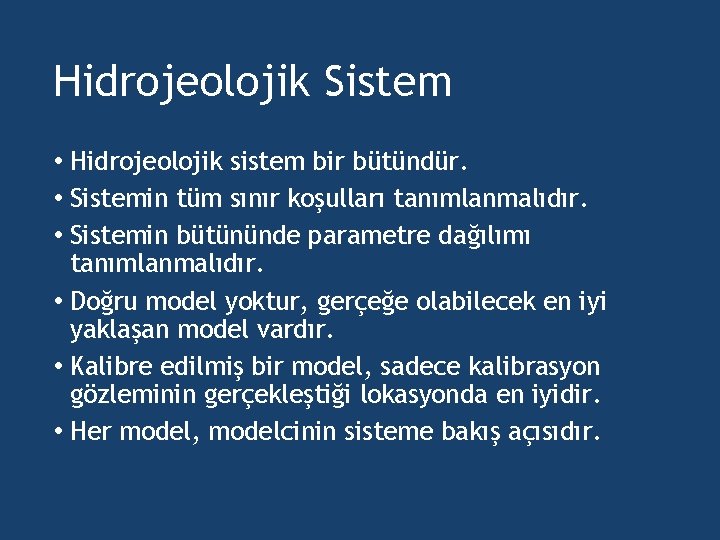 Hidrojeolojik Sistem

• Hidrojeolojik sistem bir bütündür.
• Sistemin tüm sınır koşulları tanımlanmalıdır.
• Sistemin bütününde parametre dağılımı tanımlanmalıdır.
• Doğru model yoktur, gerçeğe olabilecek en iyi yaklaşan model vardır.
• Kalibre edilmiş bir model, sadece kalibrasyon gözleminin gerçekleştiği lokasyonda en iyidir.
• Her model, modelcinin sisteme bakış açısıdır.